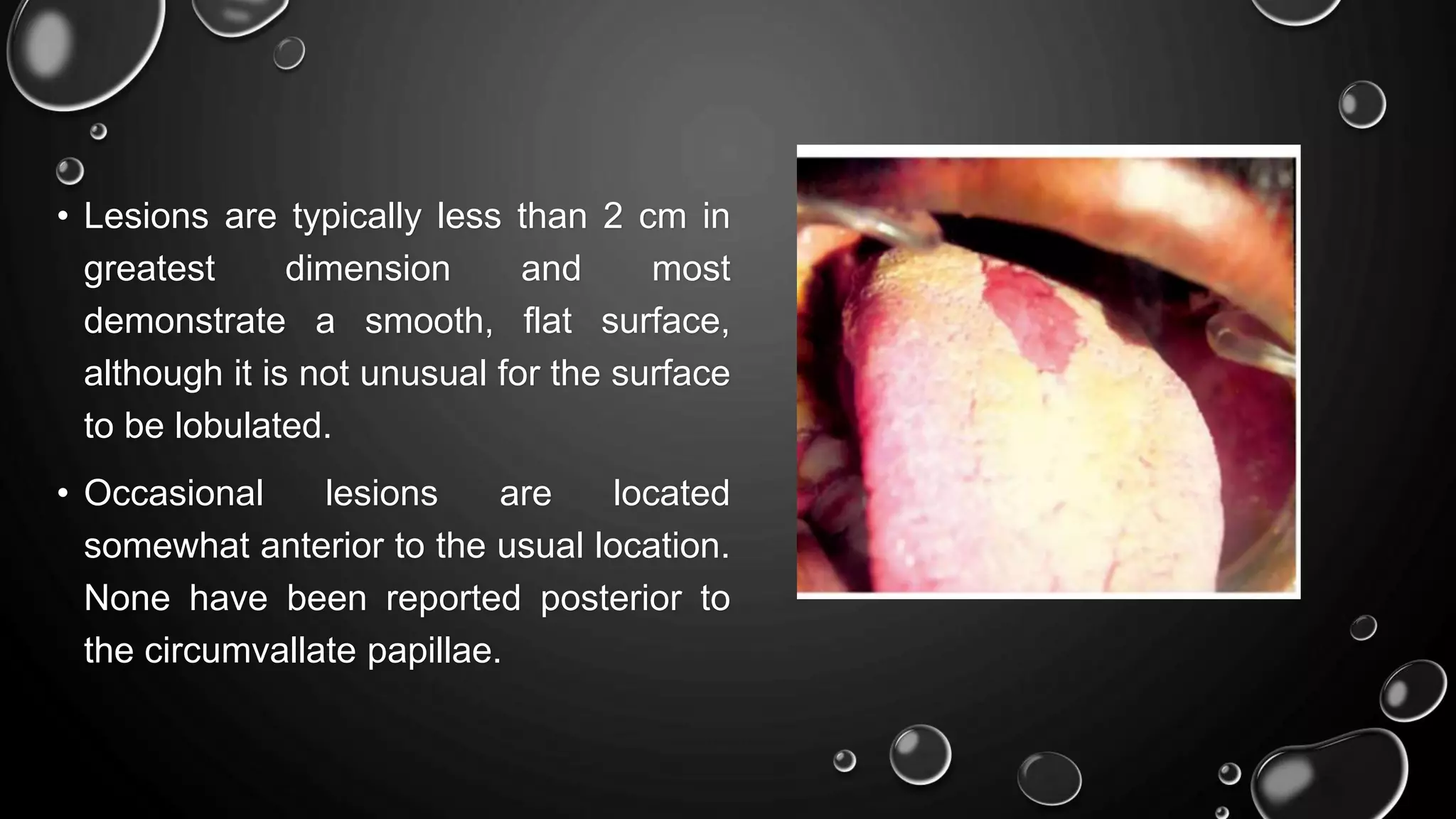 • Lesions are typically less than 2 cm in greatest dimension and most demonstrate a smooth, flat surface, although it is not unusual for the surface to be lobulated.

• Occasional lesions are located somewhat anterior to the usual location. None have been reported posterior to the circumvallate papillae.